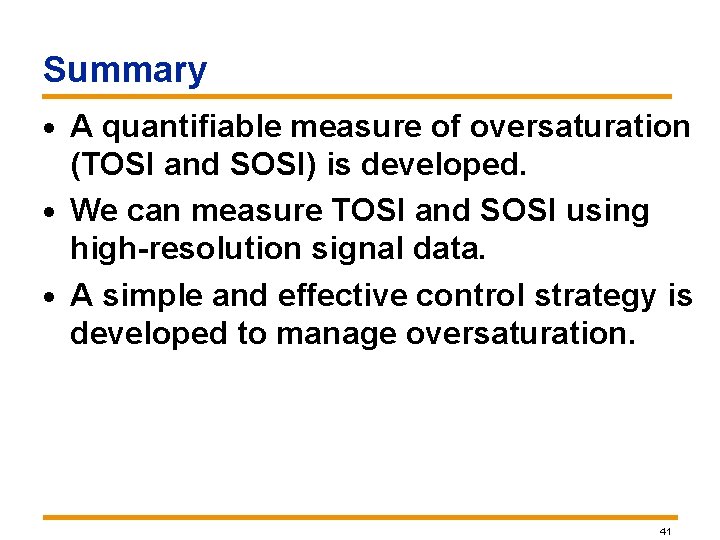 Summary

• A quantifiable measure of oversaturation (TOSI and SOSI) is developed.

• We can measure TOSI and SOSI using high-resolution signal data.

• A simple and effective control strategy is developed to manage oversaturation.

41